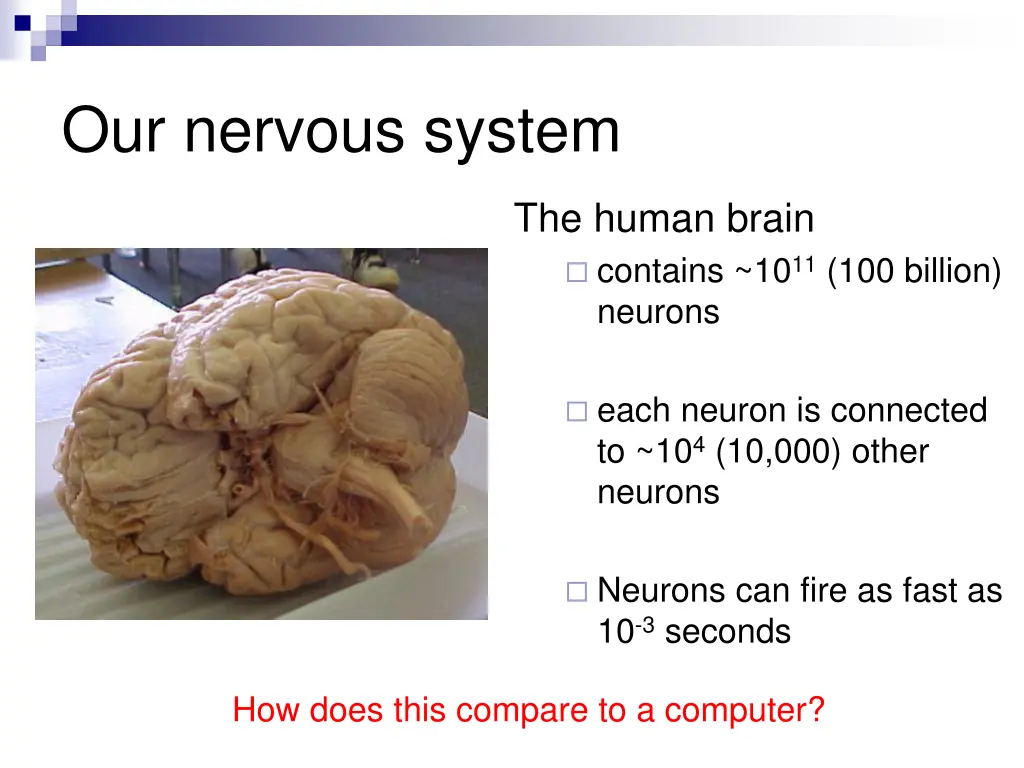 Our nervous system

The human brain

□ contains ~$10^{11}$ (100 billion) neurons

□ each neuron is connected to ~$10^{4}$ (10,000) other neurons

□ Neurons can fire as fast as $10^{-3}$ seconds

How does this compare to a computer?